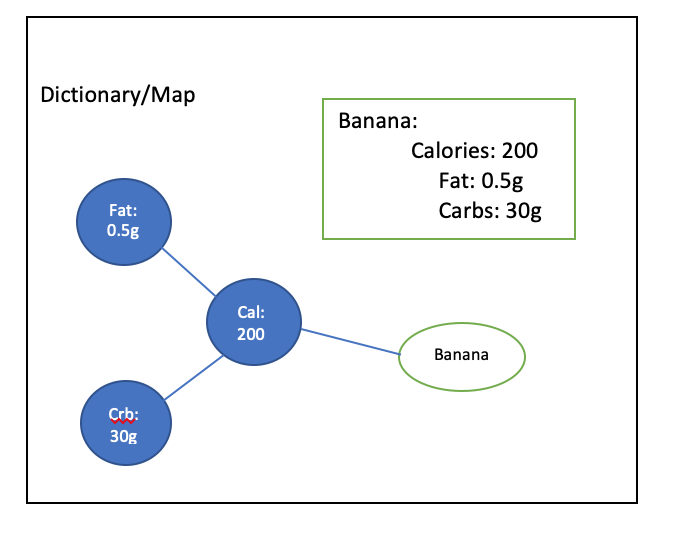 Dictionary/Map

Banana:
Calories: 200
Fat: 0.5g
Carbs: 30g

Fat: 0.5g

Cal: 200

Banana

Crb: 30g